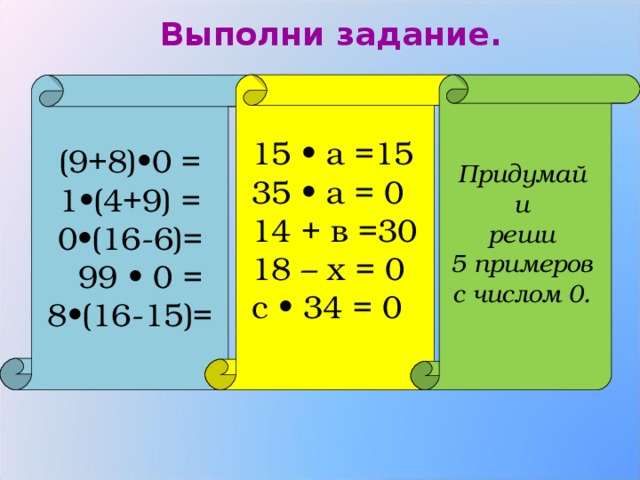 Выполни задание.

$(9+8) \cdot 0 =$
$1 \cdot (4+9) =$
$0 \cdot (16-6) =$
$99 \cdot 0 =$
$8 \cdot (16-15) =$

$15 \cdot а = 15$
$35 \cdot а = 0$
$14 + в = 30$
$18 - х = 0$
$с \cdot 34 = 0$

Придумай
и
реши
5 примеров
с числом 0.